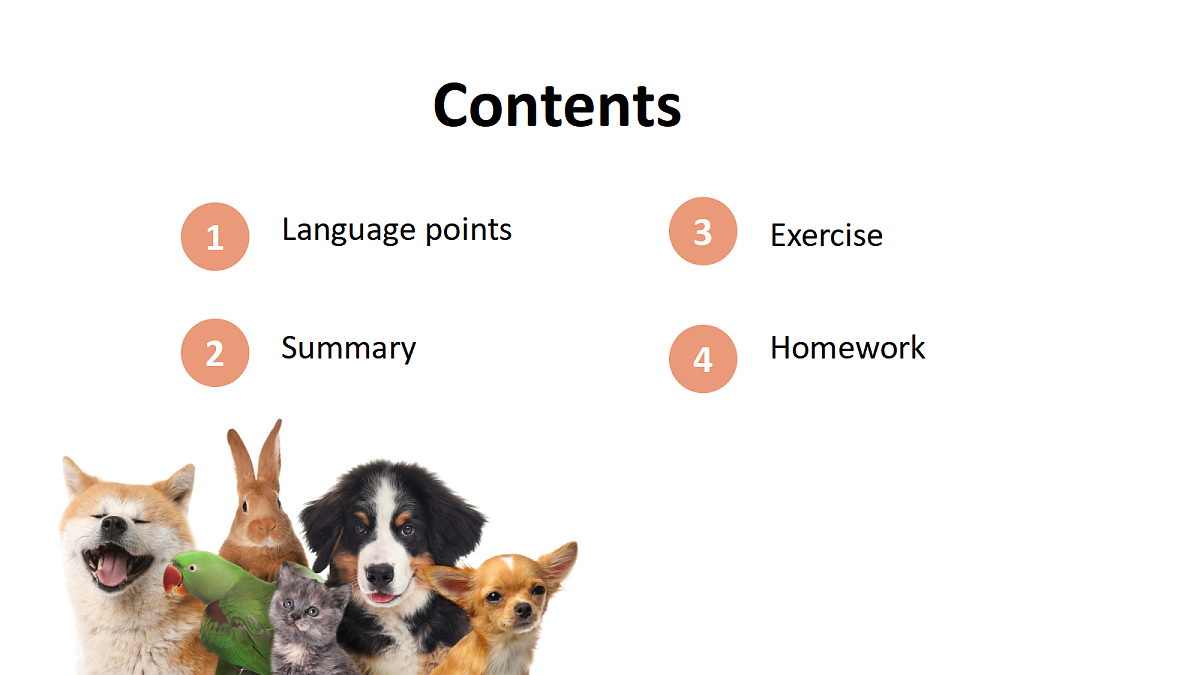 Contents

1 Language points

2 Summary

3 Exercise

4 Homework